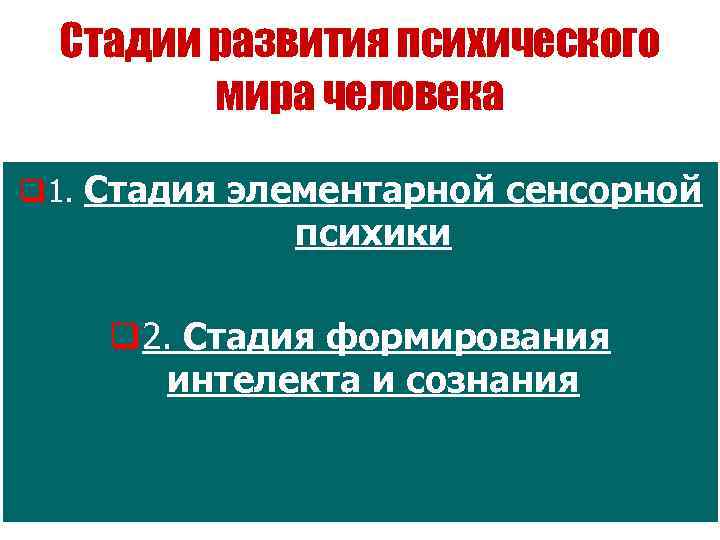 Стадии развития психического мира человека

1. Стадия элементарной сенсорной психики

2. Стадия формирования интелекта и сознания